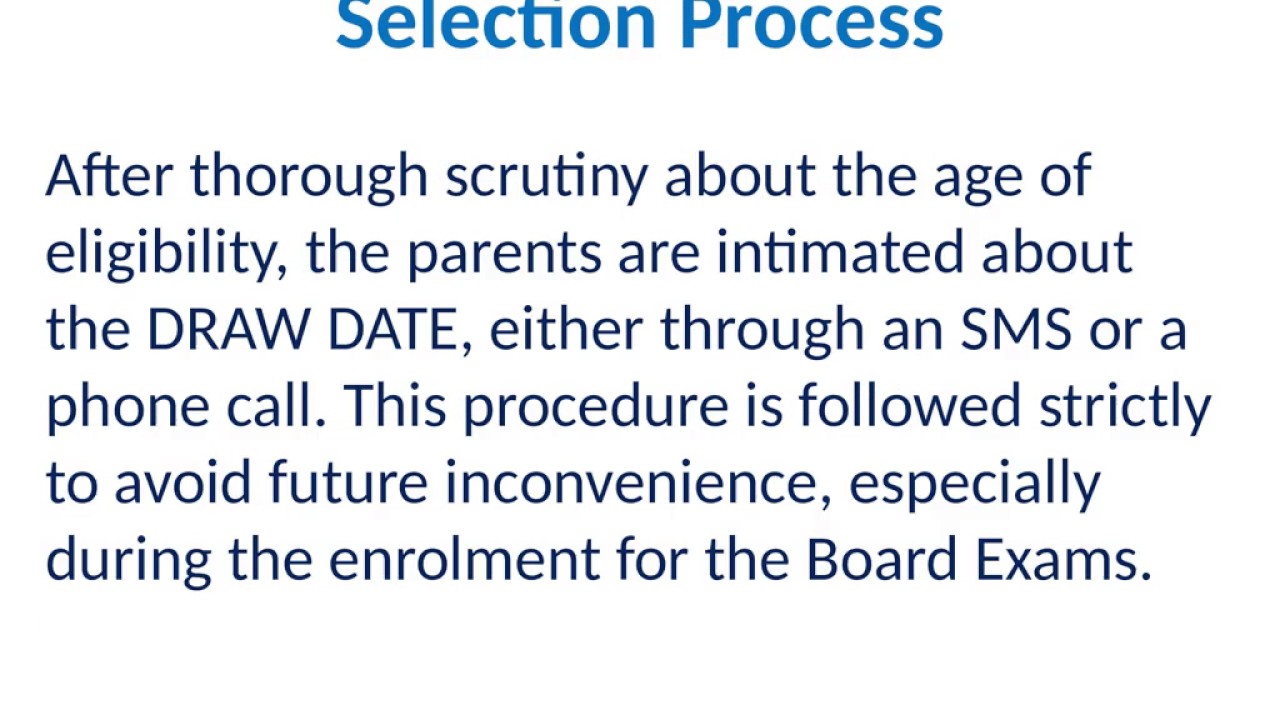 Selection Process

After thorough scrutiny about the age of eligibility, the parents are intimated about the DRAW DATE, either through an SMS or a phone call. This procedure is followed strictly to avoid future inconvenience, especially during the enrolment for the Board Exams.